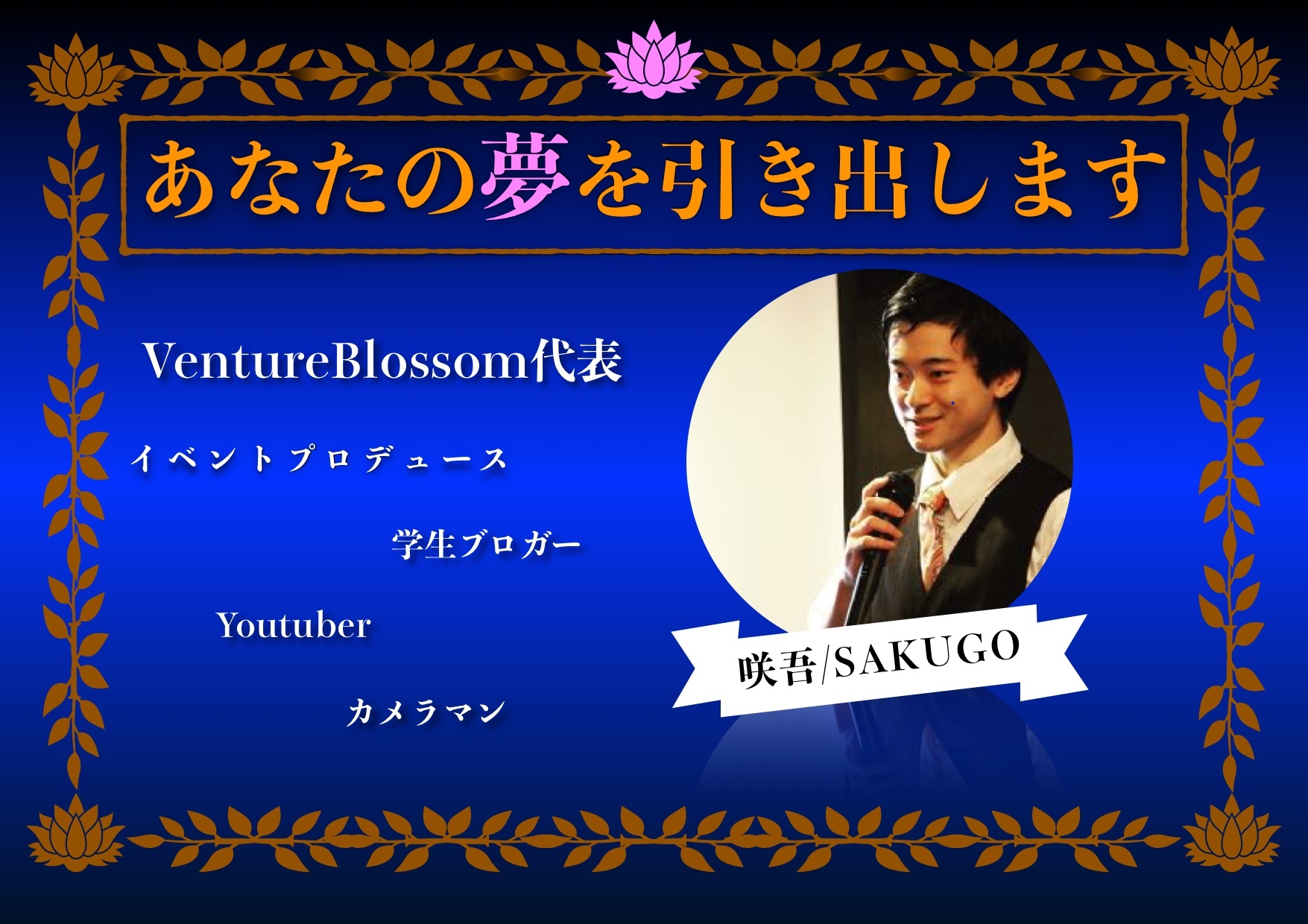 あなたの夢を引き出します

VentureBlossom代表

イベントプロデュース

学生ブロガー

Youtuber

カメラマン

咲吾/SAKUGO